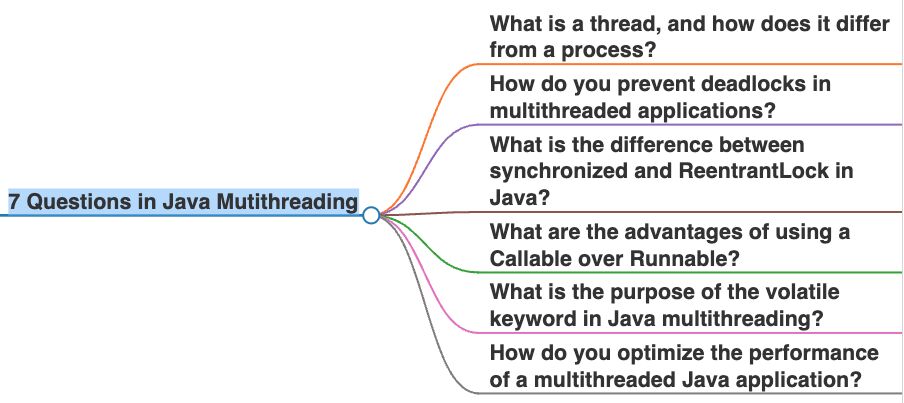 7 Questions in Java Mutithreading

What is a thread, and how does it differ from a process?

How do you prevent deadlocks in multithreaded applications?

What is the difference between synchronized and ReentrantLock in Java?

What are the advantages of using a Callable over Runnable?

What is the purpose of the volatile keyword in Java multithreading?

How do you optimize the performance of a multithreaded Java application?